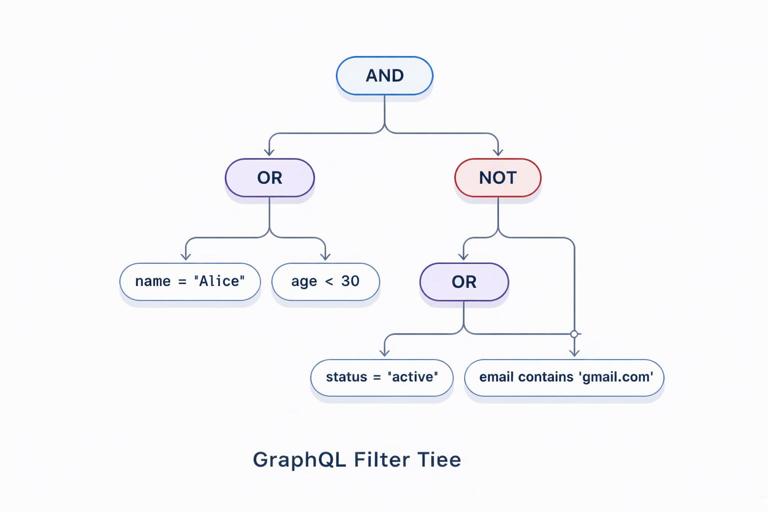 AND

OR

NOT

name = "Alice"

age < 30

OR

status = 'active'

email contains 'gmail.com'

GraphQL Filter Tiee